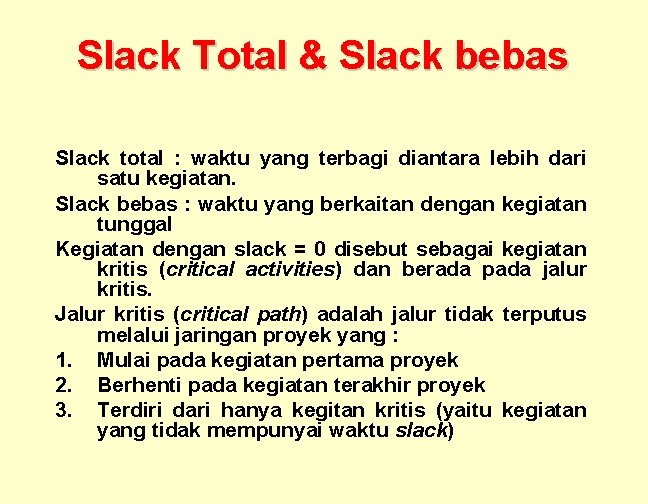 Slack Total & Slack bebas

Slack total : waktu yang terbagi diantara lebih dari satu kegiatan.

Slack bebas : waktu yang berkaitan dengan kegiatan tunggal

Kegiatan dengan slack = 0 disebut sebagai kegiatan kritis (critical activities) dan berada pada jalur kritis.

Jalur kritis (critical path) adalah jalur tidak terputus melalui jaringan proyek yang :

1. Mulai pada kegiatan pertama proyek
2. Berhenti pada kegiatan terakhir proyek
3. Terdiri dari hanya kegitan kritis (yaitu kegiatan yang tidak mempunyai waktu slack)